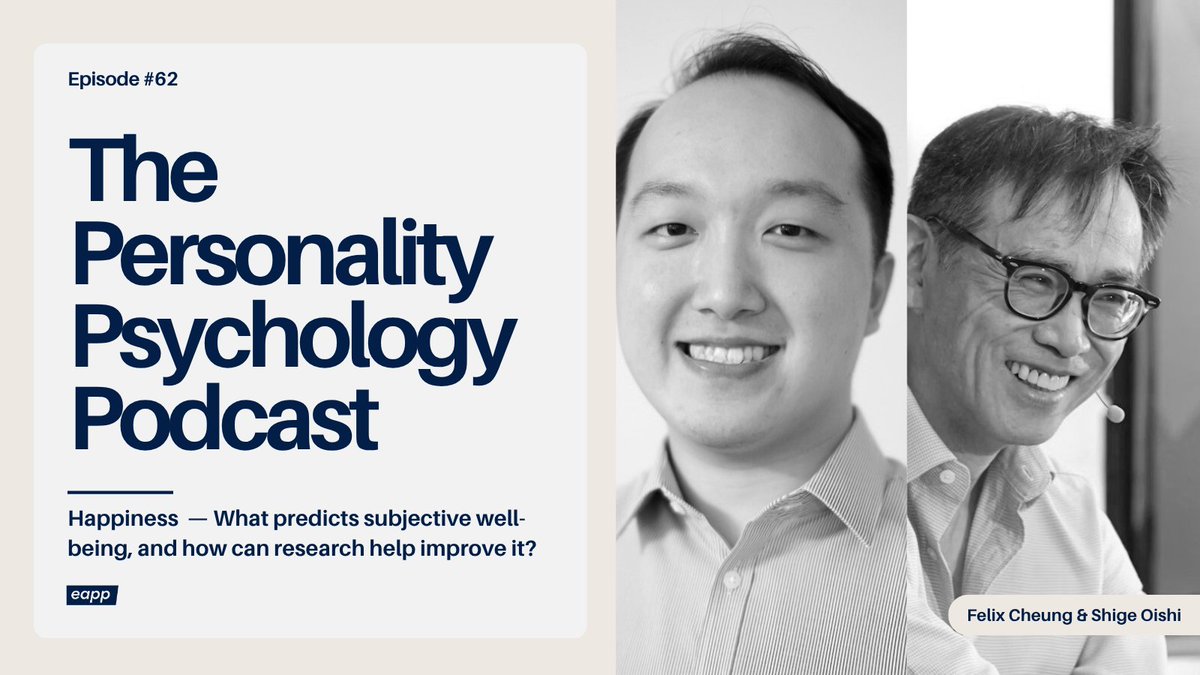 Episode #62

The Personality Psychology Podcast

Happiness — What predicts subjective well-being, and how can research help improve it?

eapp

Felix Cheung & Shige Oishi